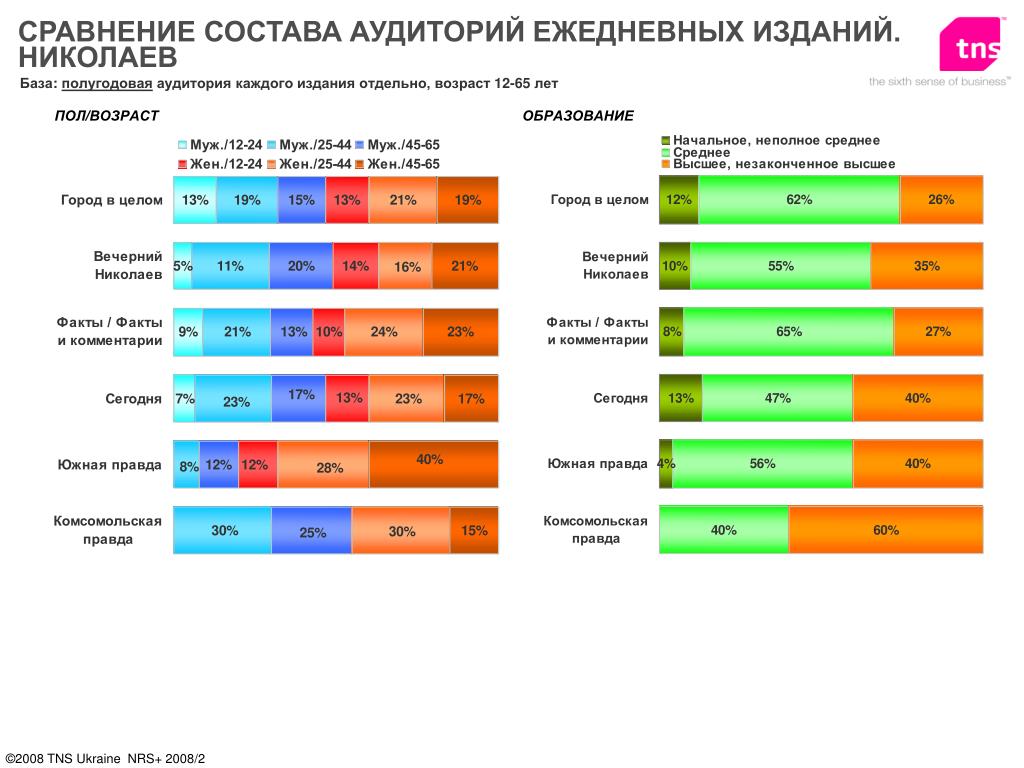 СРАВНЕНИЕ СОСТАВА АУДИТОРИЙ ЕЖЕДНЕВНЫХ ИЗДАНИЙ. НИКОЛАЕВ

tns
the sixth sense of business™

База: полугодовая аудитория каждого издания отдельно, возраст 12-65 лет

ПОЛ/ВОЗРАСТ

Муж./12-24 Муж./25-44 Муж./45-65
Жен./12-24 Жен./25-44 Жен./45-65

Город в целом 13% 19% 15% 13% 21% 19%

Вечерний Николаев 5% 11% 20% 14% 16% 21%

Факты / Факты и комментарии 9% 21% 13% 10% 24% 23%

Сегодня 7% 23% 17% 13% 23% 17%

Южная правда 8% 12% 12% 28% 40%

Комсомольская правда 30% 25% 30% 15%

ОБРАЗОВАНИЕ

Начальное, неполное среднее
Среднее
Высшее, незаконченное высшее

Город в целом 12% 62% 26%

Вечерний Николаев 10% 55% 35%

Факты / Факты и комментарии 8% 65% 27%

Сегодня 13% 47% 40%

Южная правда 4% 56% 40%

Комсомольская правда 40% 60%

©2008 TNS Ukraine NRS+ 2008/2